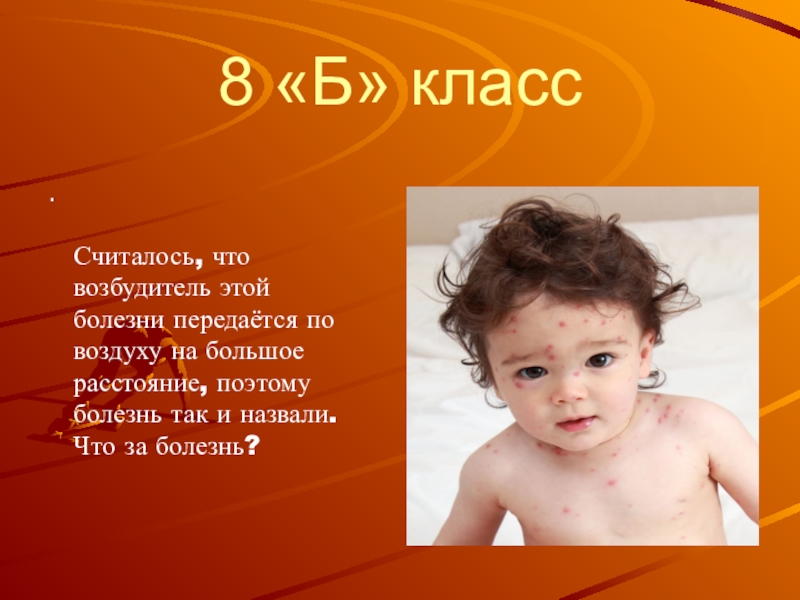 8 «Б» класс

.

Считалось, что возбудитель этой болезни передаётся по воздуху на большое расстояние, поэтому болезнь так и назвали. Что за болезнь?